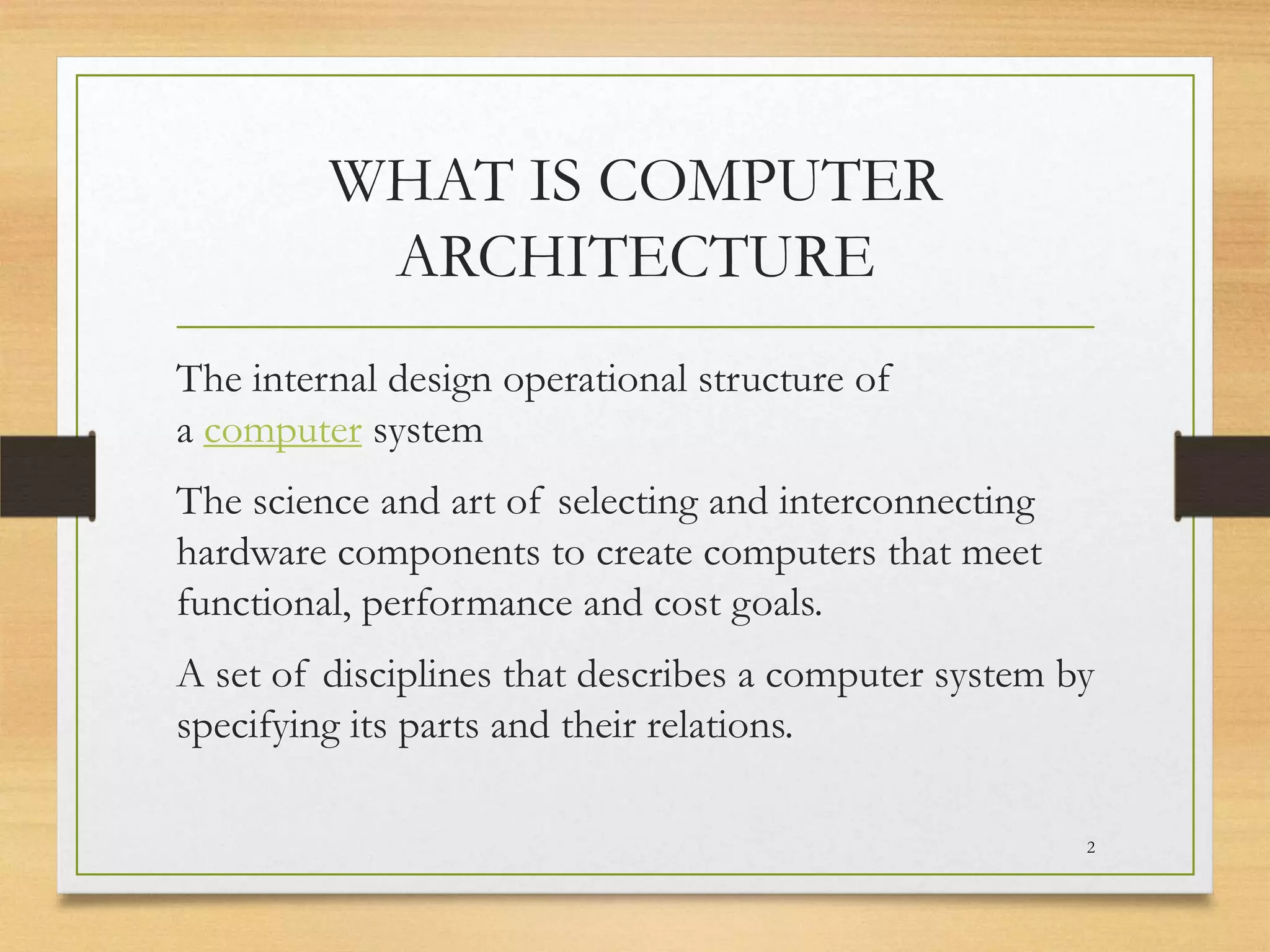 WHAT IS COMPUTER ARCHITECTURE

The internal design operational structure of a computer system

The science and art of selecting and interconnecting hardware components to create computers that meet functional, performance and cost goals.

A set of disciplines that describes a computer system by specifying its parts and their relations.

2